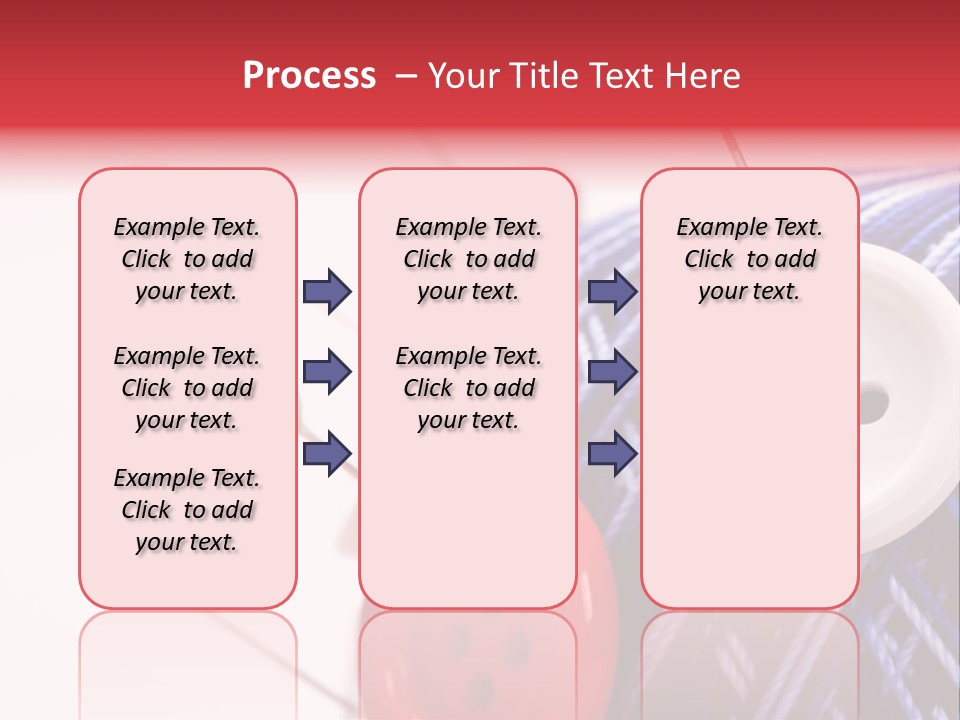 Process – Your Title Text Here

Example Text. Click to add your text.

Example Text. Click to add your text.

Example Text. Click to add your text.

Example Text. Click to add your text.

Example Text. Click to add your text.

Example Text. Click to add your text.